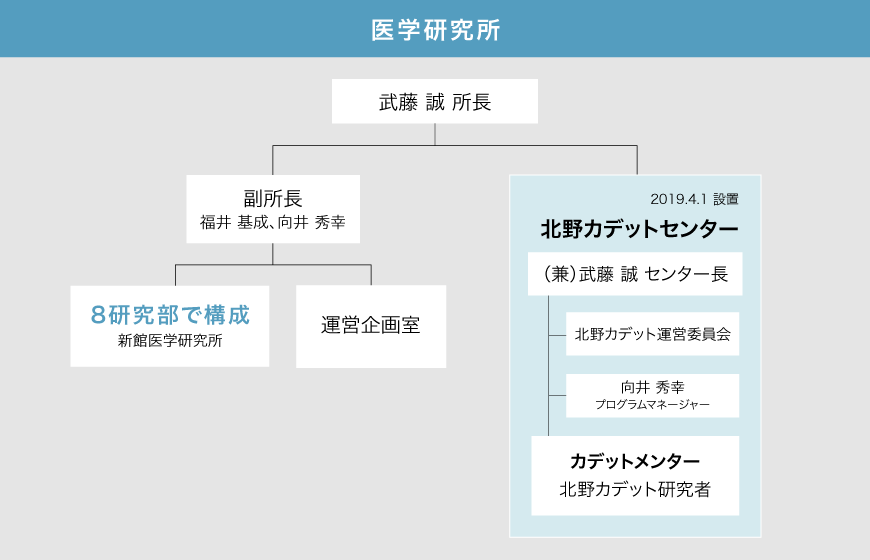 医学研究所

武藤 誠 所長

副所長
福井 基成、向井 秀幸

8研究部で構成
新館医学研究所

運営企画室

2019.4.1 設置
北野カデットセンター

（兼）武藤 誠 センター長

北野カデット運営委員会

向井 秀幸
プログラムマネージャー

カデットメンター
北野カデット研究者